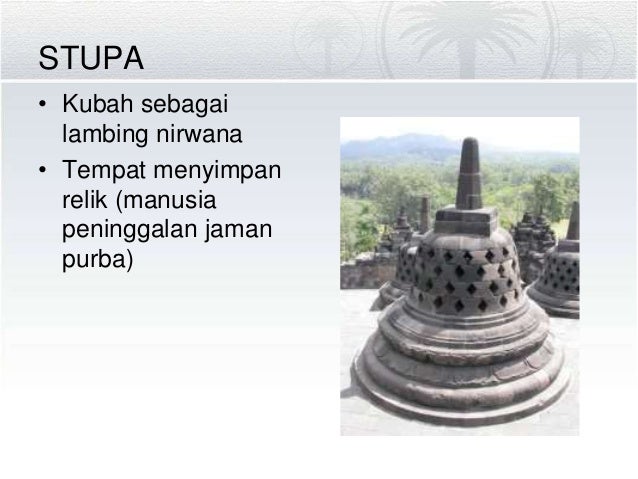 STUPA

• Kubah sebagai lambing nirwana
• Tempat menyimpan relik (manusia peninggalan jaman purba)